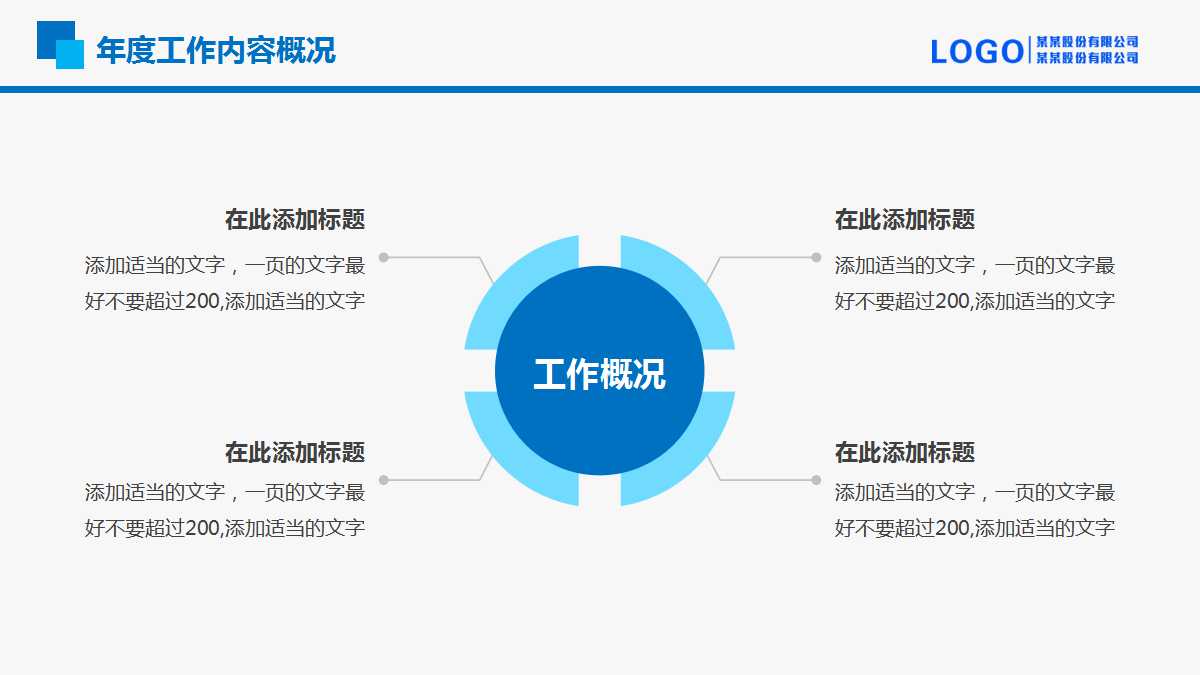 年度工作内容概况

LOGO 某某股份有限公司
某某股份有限公司

在此添加标题
添加适当的文字，一页的文字最好不要超过200,添加适当的文字

在此添加标题
添加适当的文字，一页的文字最好不要超过200,添加适当的文字

工作概况

在此添加标题
添加适当的文字，一页的文字最好不要超过200,添加适当的文字

在此添加标题
添加适当的文字，一页的文字最好不要超过200,添加适当的文字